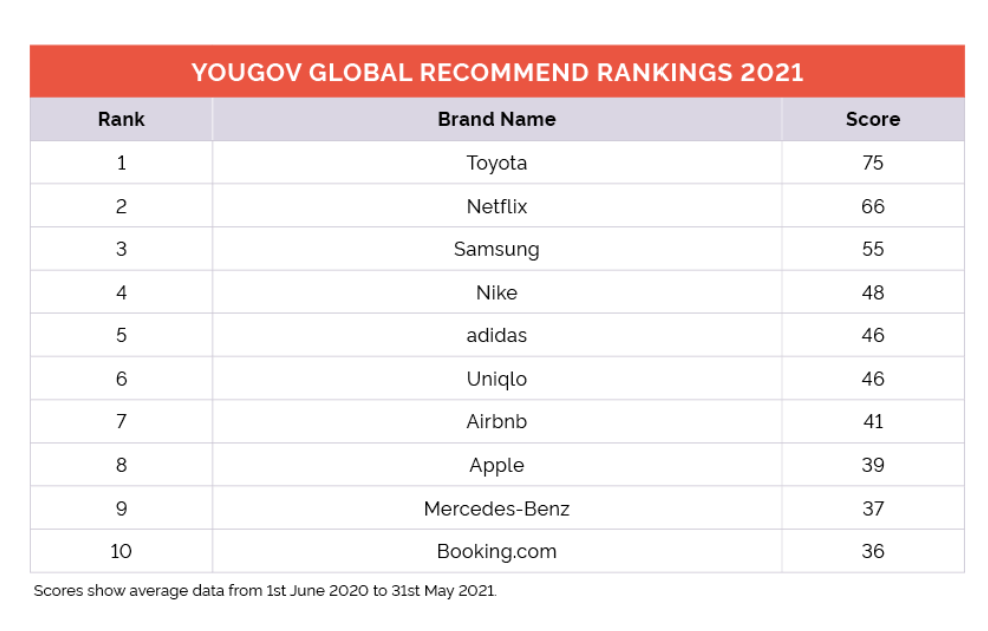 YOUGOV GLOBAL RECOMMEND RANKINGS 2021

| Rank | Brand Name | Score |
|---|---|---|
| 1 | Toyota | 75 |
| 2 | Netflix | 66 |
| 3 | Samsung | 55 |
| 4 | Nike | 48 |
| 5 | adidas | 46 |
| 6 | Uniqlo | 46 |
| 7 | Airbnb | 41 |
| 8 | Apple | 39 |
| 9 | Mercedes-Benz | 37 |
| 10 | Booking.com | 36 |

Scores show average data from 1st June 2020 to 31st May 2021.